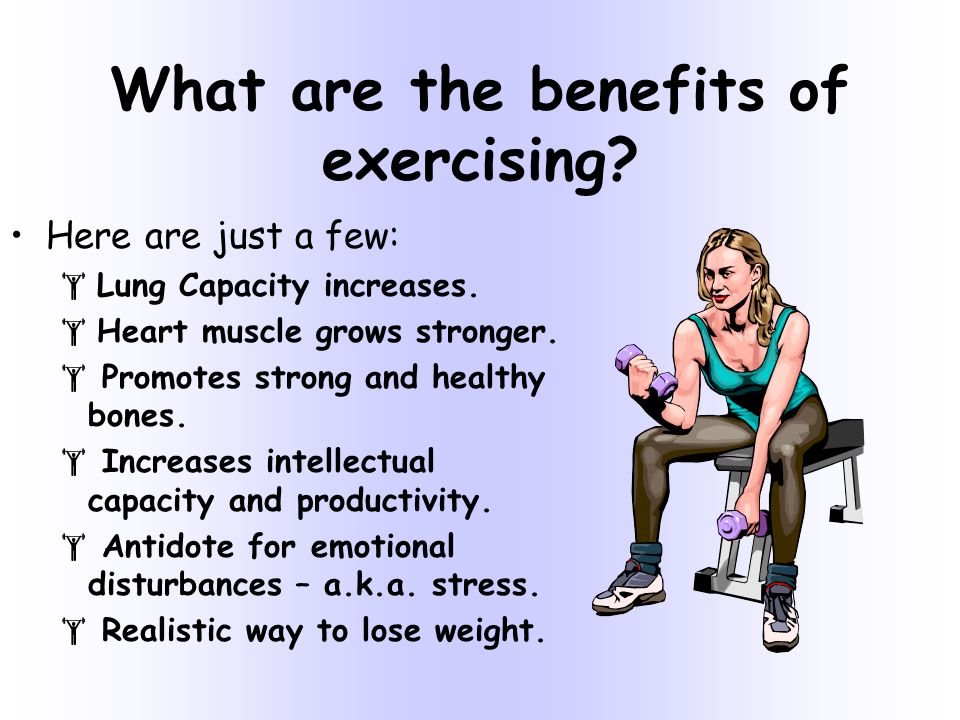 What are the benefits of exercising?

• Here are just a few:
Lung Capacity increases.
Heart muscle grows stronger.
Promotes strong and healthy bones.
Increases intellectual capacity and productivity.
Antidote for emotional disturbances – a.k.a. stress.
Realistic way to lose weight.